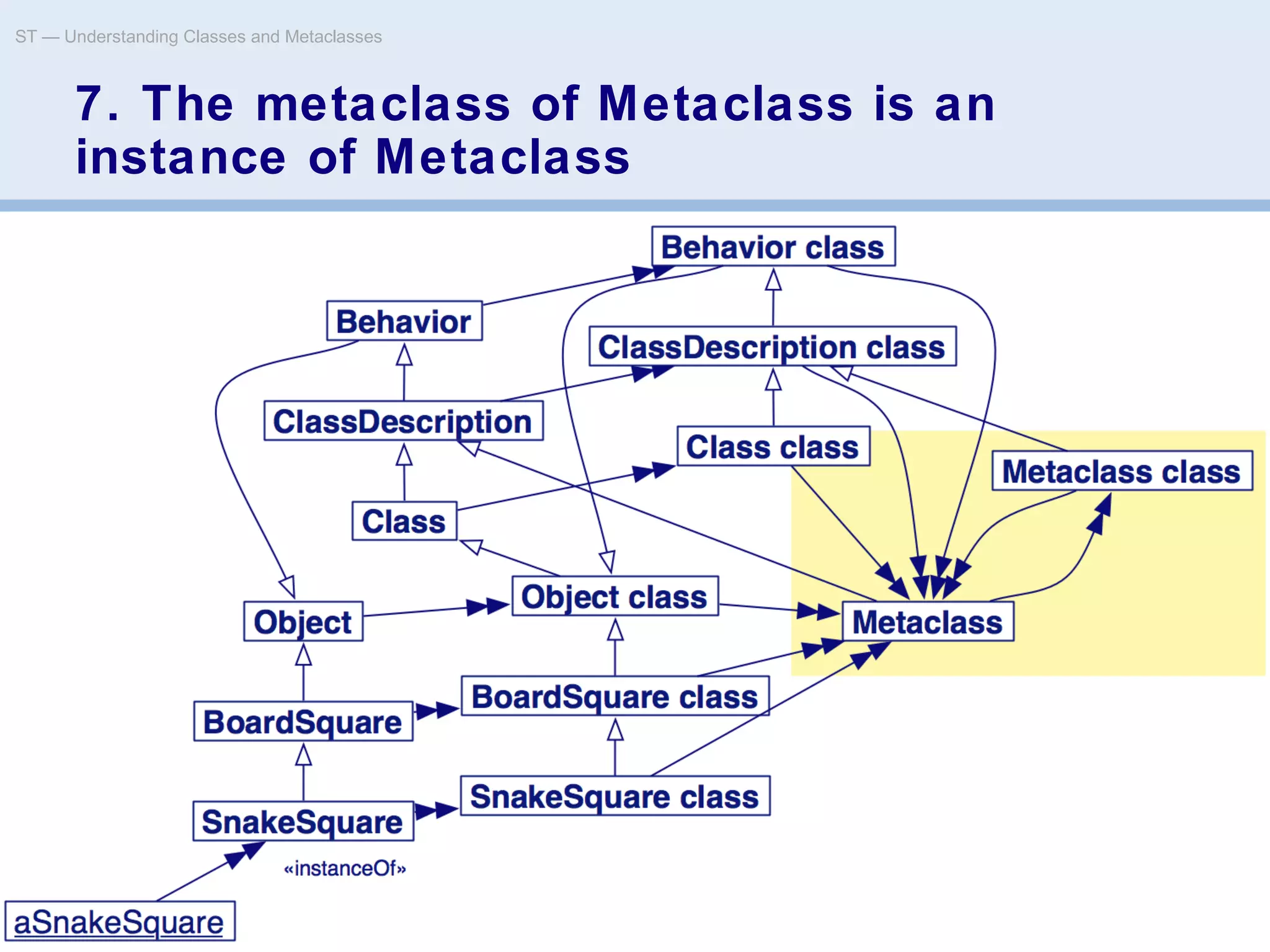 ST — Understanding Classes and Metaclasses

7. The metaclass of Metaclass is an instance of Metaclass

Behavior class

Behavior

ClassDescription class

ClassDescription

Class class

Metaclass class

Class

Object class

Object

Metaclass

BoardSquare class

BoardSquare

SnakeSquare class

SnakeSquare

«instanceOf»

aSnakeSquare